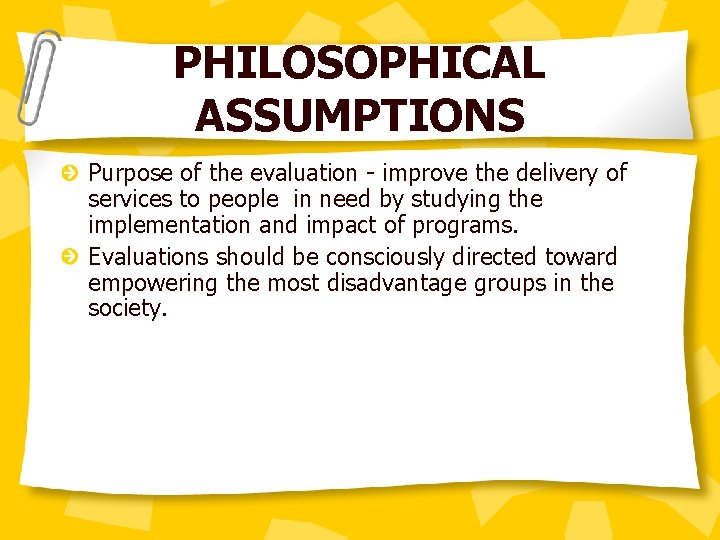 PHILOSOPHICAL ASSUMPTIONS

Purpose of the evaluation - improve the delivery of services to people in need by studying the implementation and impact of programs.

Evaluations should be consciously directed toward empowering the most disadvantage groups in the society.